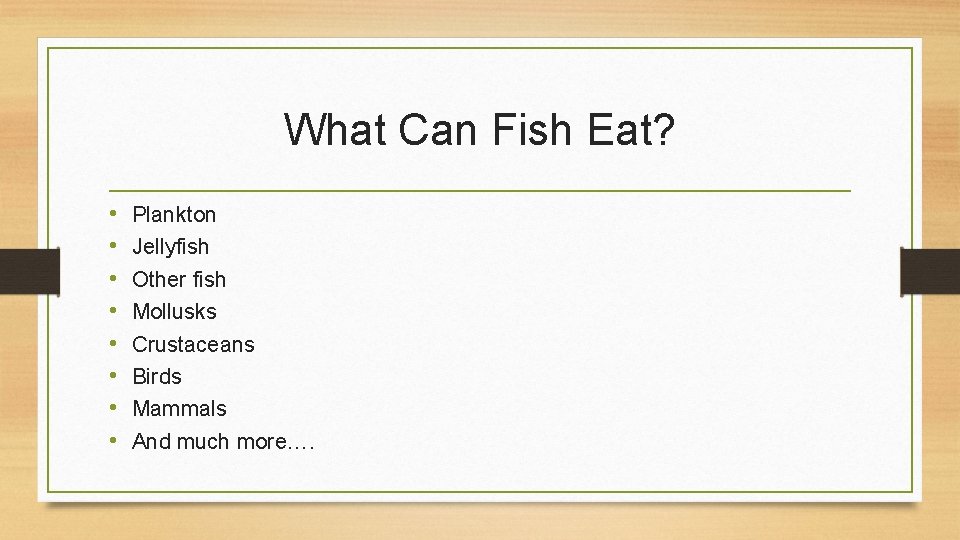 What Can Fish Eat?

• Plankton
• Jellyfish
• Other fish
• Mollusks
• Crustaceans
• Birds
• Mammals
• And much more….